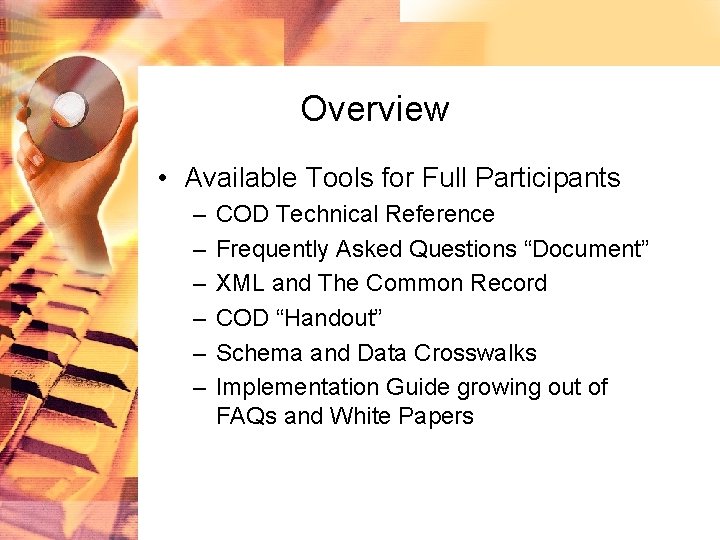 Overview

• Available Tools for Full Participants
– COD Technical Reference
– Frequently Asked Questions “Document”
– XML and The Common Record
– COD “Handout”
– Schema and Data Crosswalks
– Implementation Guide growing out of FAQs and White Papers